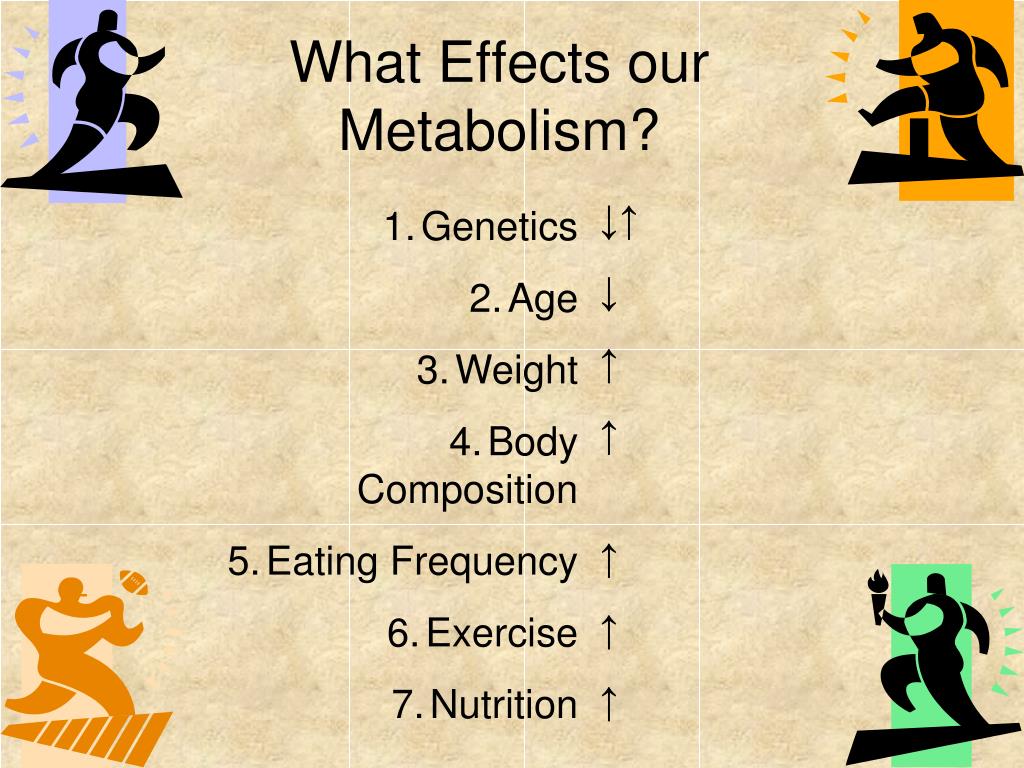 What Effects our Metabolism?

1. Genetics ↓↑
2. Age ↓
3. Weight ↑
4. Body Composition ↑
5. Eating Frequency ↑
6. Exercise ↑
7. Nutrition ↑